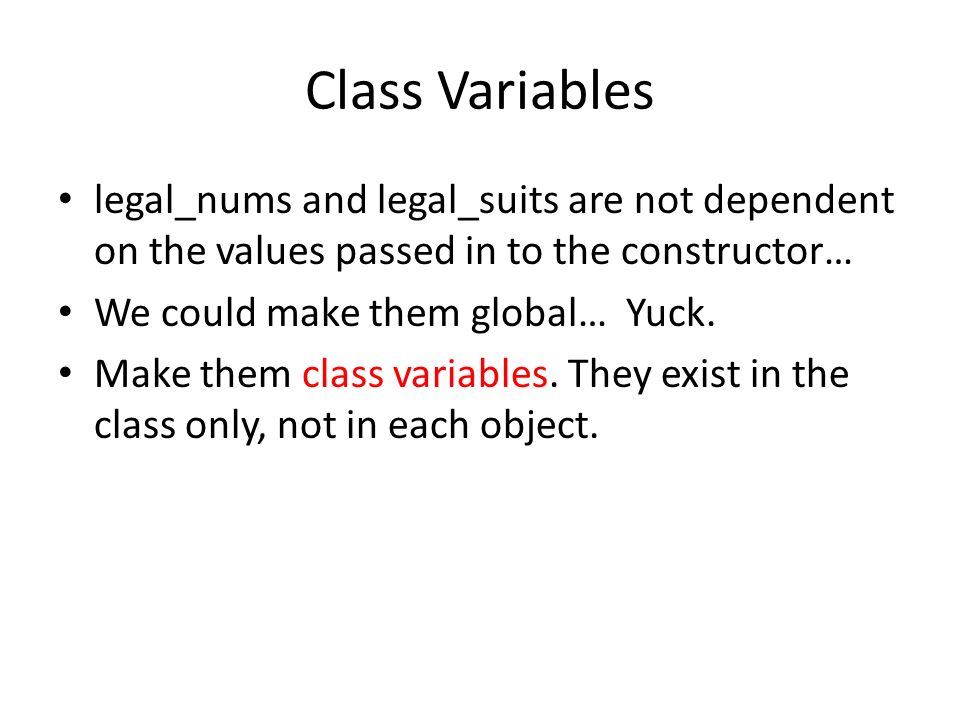 Class Variables

• legal_nums and legal_suits are not dependent on the values passed in to the constructor…

• We could make them global… Yuck.

• Make them class variables. They exist in the class only, not in each object.